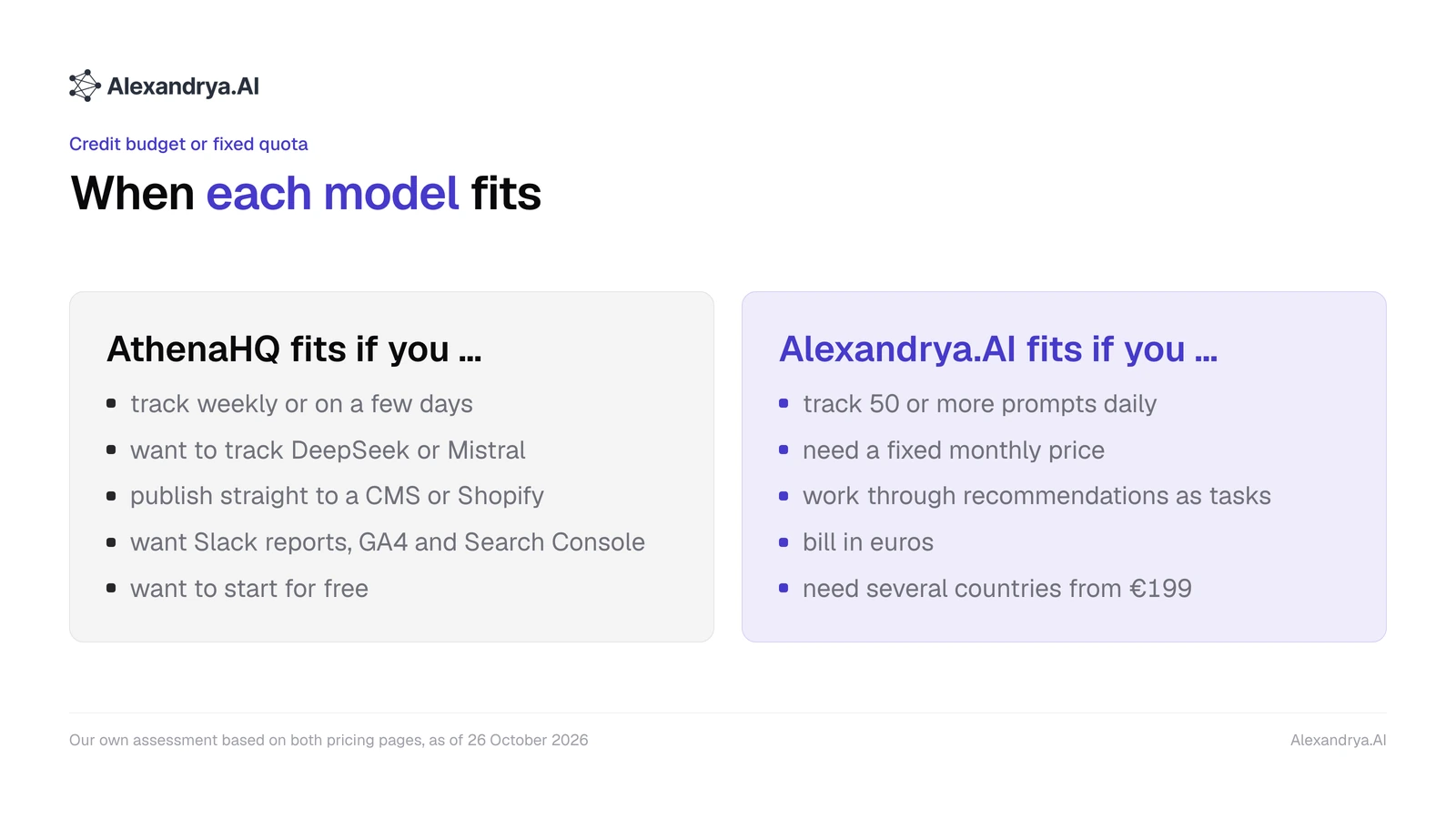 Alexandrya.AI

Credit budget or fixed quota

When each model fits

AthenaHQ fits if you ...

• track weekly or on a few days
• want to track DeepSeek or Mistral
• publish straight to a CMS or Shopify
• want Slack reports, GA4 and Search Console
• want to start for free

Alexandrya.AI fits if you ...

• track 50 or more prompts daily
• need a fixed monthly price
• work through recommendations as tasks
• bill in euros
• need several countries from €199

Our own assessment based on both pricing pages, as of 26 October 2026

Alexandrya.AI